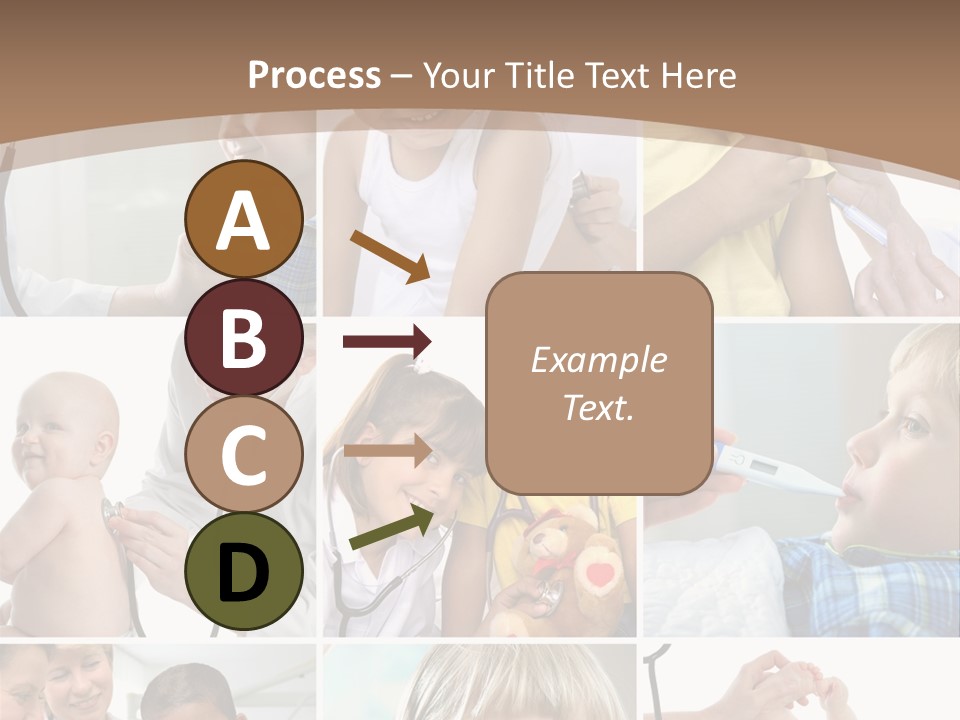 Process – Your Title Text Here

A

B

C

D

Example Text.